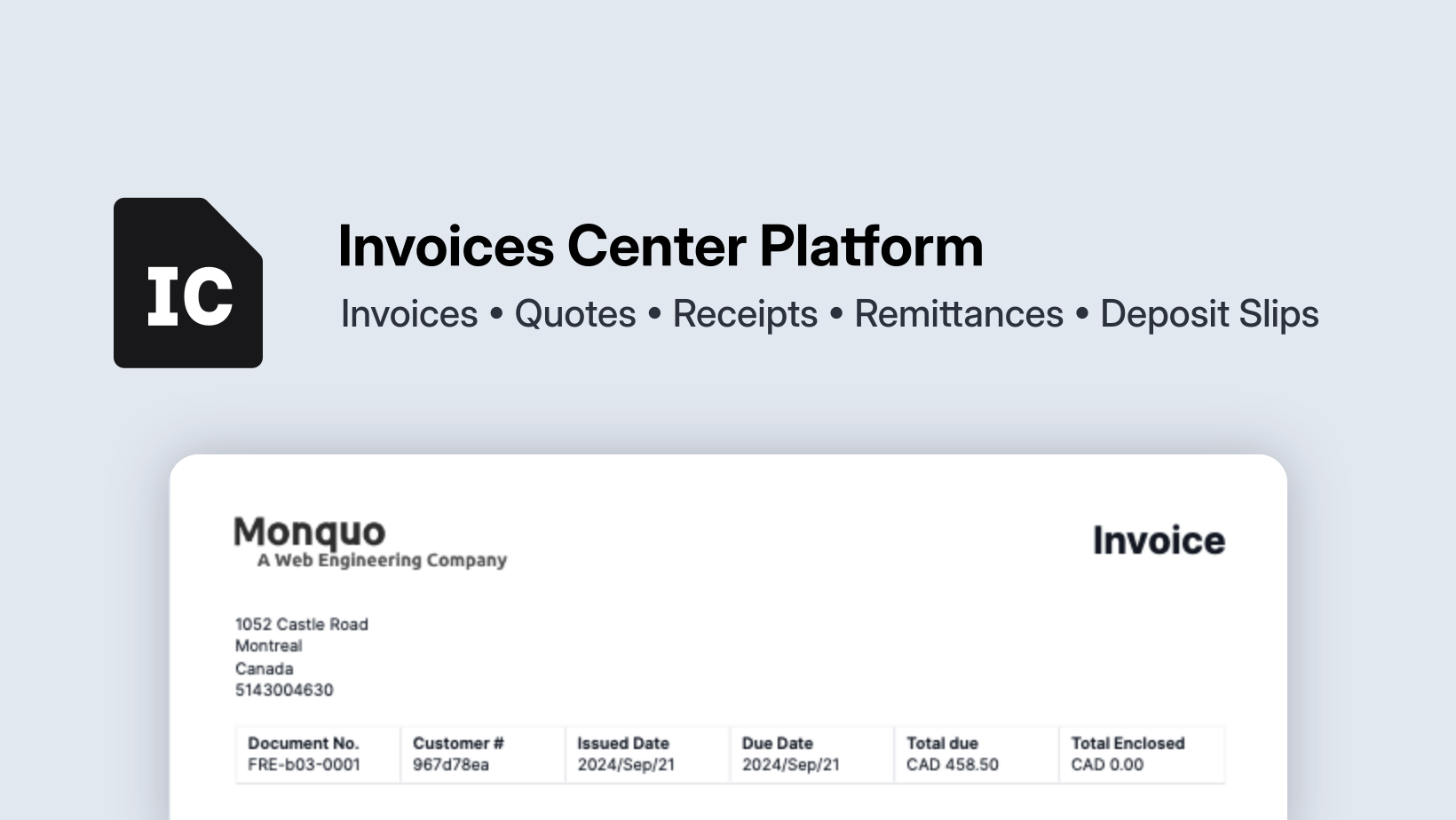 IC

Invoices Center Platform

Invoices • Quotes • Receipts • Remittances • Deposit Slips

Monquo
A Web Engineering Company

Invoice

1052 Castle Road
Montreal
Canada
5143004630

| Document No. | Customer # | Issued Date | Due Date | Total due | Total Enclosed |
|---|---|---|---|---|---|
| FRE-b03-0001 | 967d78ea | 2024/Sep/21 | 2024/Sep/21 | CAD 458.50 | CAD 0.00 |